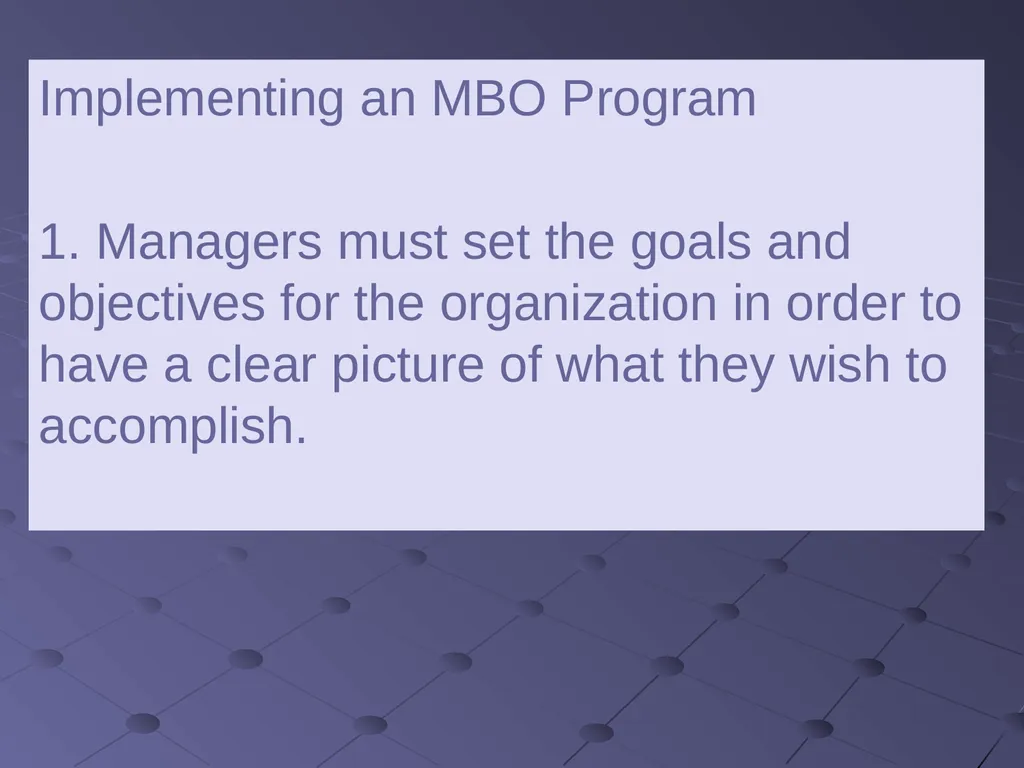 Implementing an MBO Program

1. Managers must set the goals and objectives for the organization in order to have a clear picture of what they wish to accomplish.